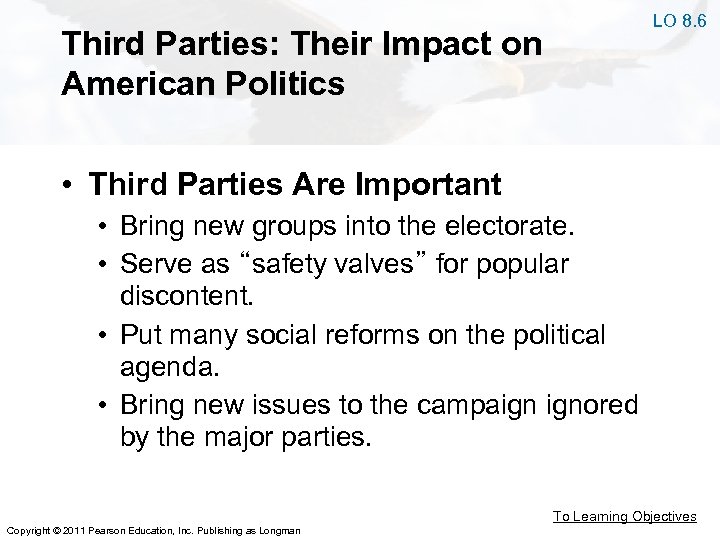 LO 8.6

Third Parties: Their Impact on American Politics

• Third Parties Are Important
• Bring new groups into the electorate.
• Serve as “safety valves” for popular discontent.
• Put many social reforms on the political agenda.
• Bring new issues to the campaign ignored by the major parties.

To Learning Objectives

Copyright © 2011 Pearson Education, Inc. Publishing as Longman